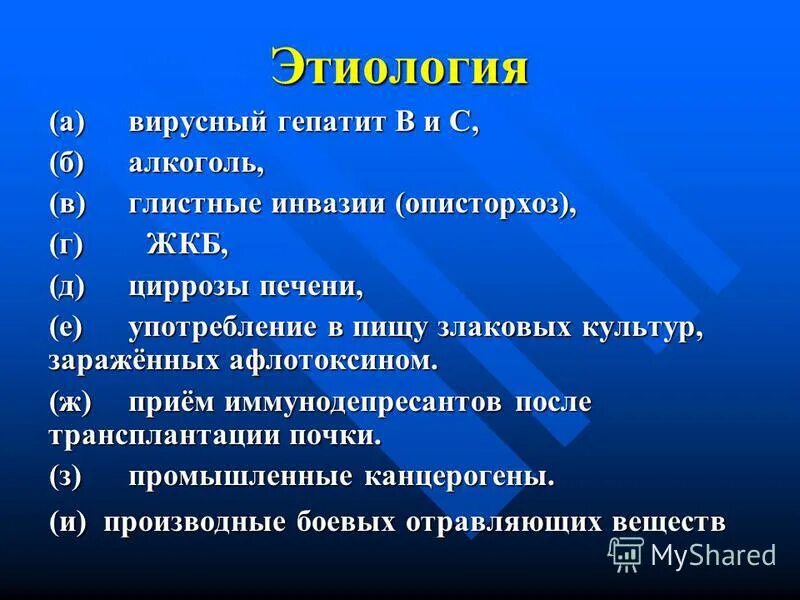 Этиология

(а) вирусный гепатит В и С,

(б) алкоголь,

(в) глистные инвазии (описторхоз),

(г) ЖКБ,

(д) циррозы печени,

(е) употребление в пищу злаковых культур, заражённых афлотоксином.

(ж) приём иммунодепресантов после трансплантации почки.

(з) промышленные канцерогены.

(и) производные боевых отравляющих веществ

MyShared